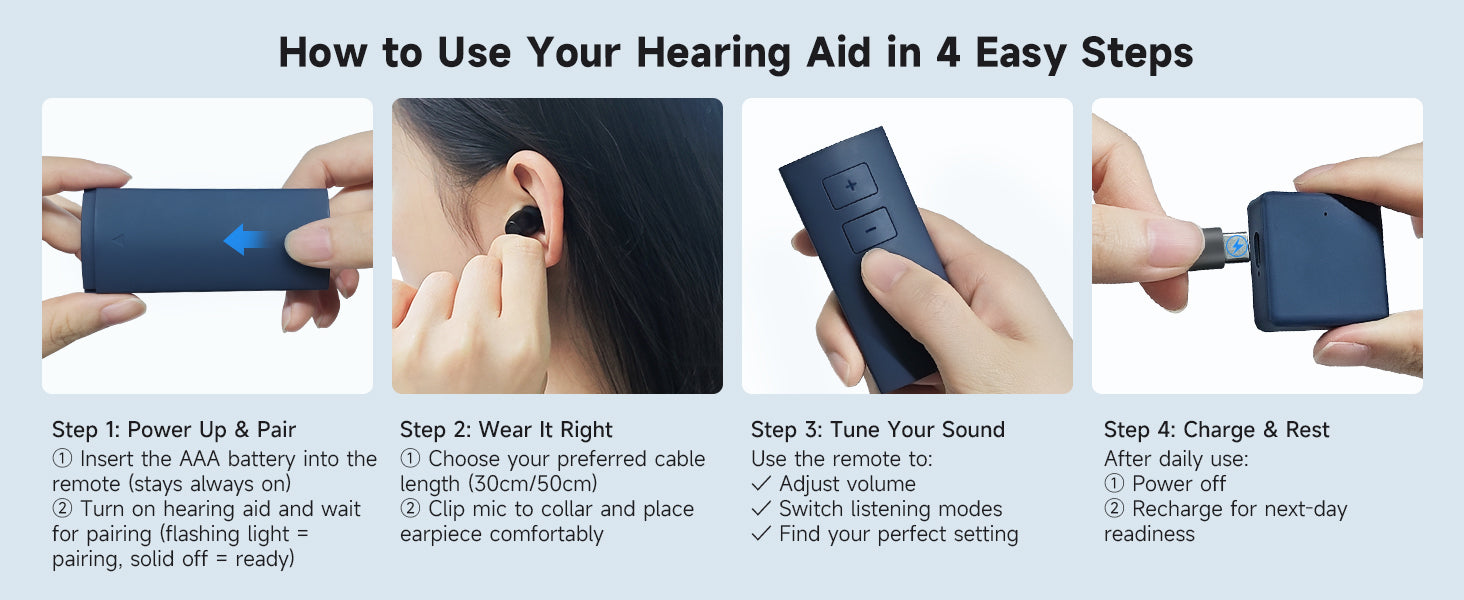 How to Use Your Hearing Aid in 4 Easy Steps

+

−

Step 1: Power Up & Pair
① Insert the AAA battery into the remote (stays always on)
② Turn on hearing aid and wait for pairing (flashing light = pairing, solid off = ready)

Step 2: Wear It Right
① Choose your preferred cable length (30cm/50cm)
② Clip mic to collar and place earpiece comfortably

Step 3: Tune Your Sound
Use the remote to:
✓ Adjust volume
✓ Switch listening modes
✓ Find your perfect setting

Step 4: Charge & Rest
After daily use:
① Power off
② Recharge for next-day readiness